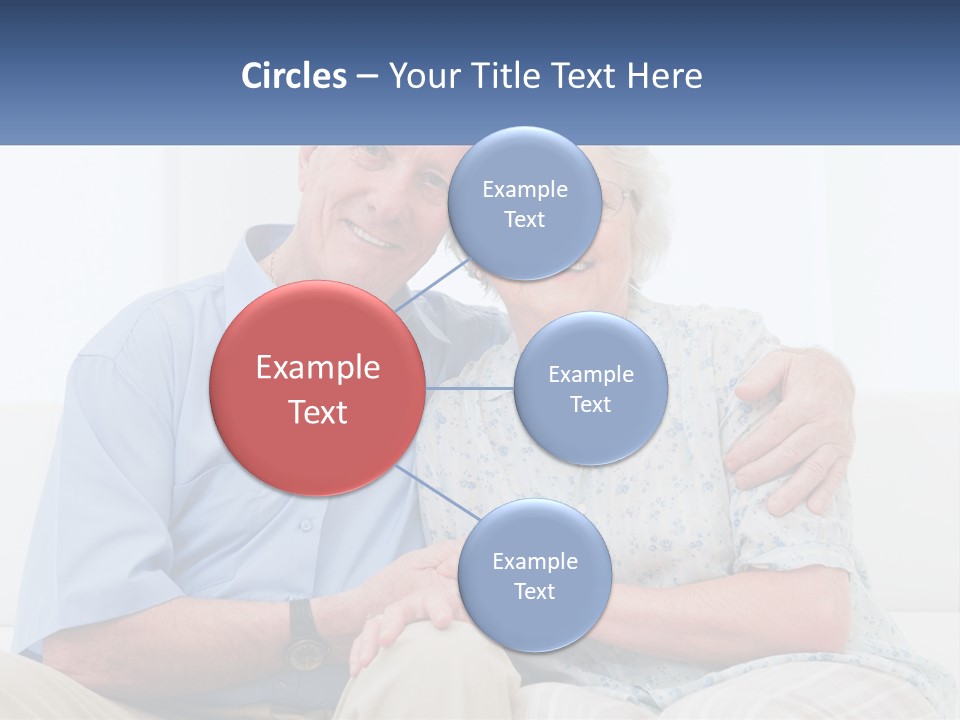 Circles – Your Title Text Here

Example Text

Example Text

Example Text

Example Text